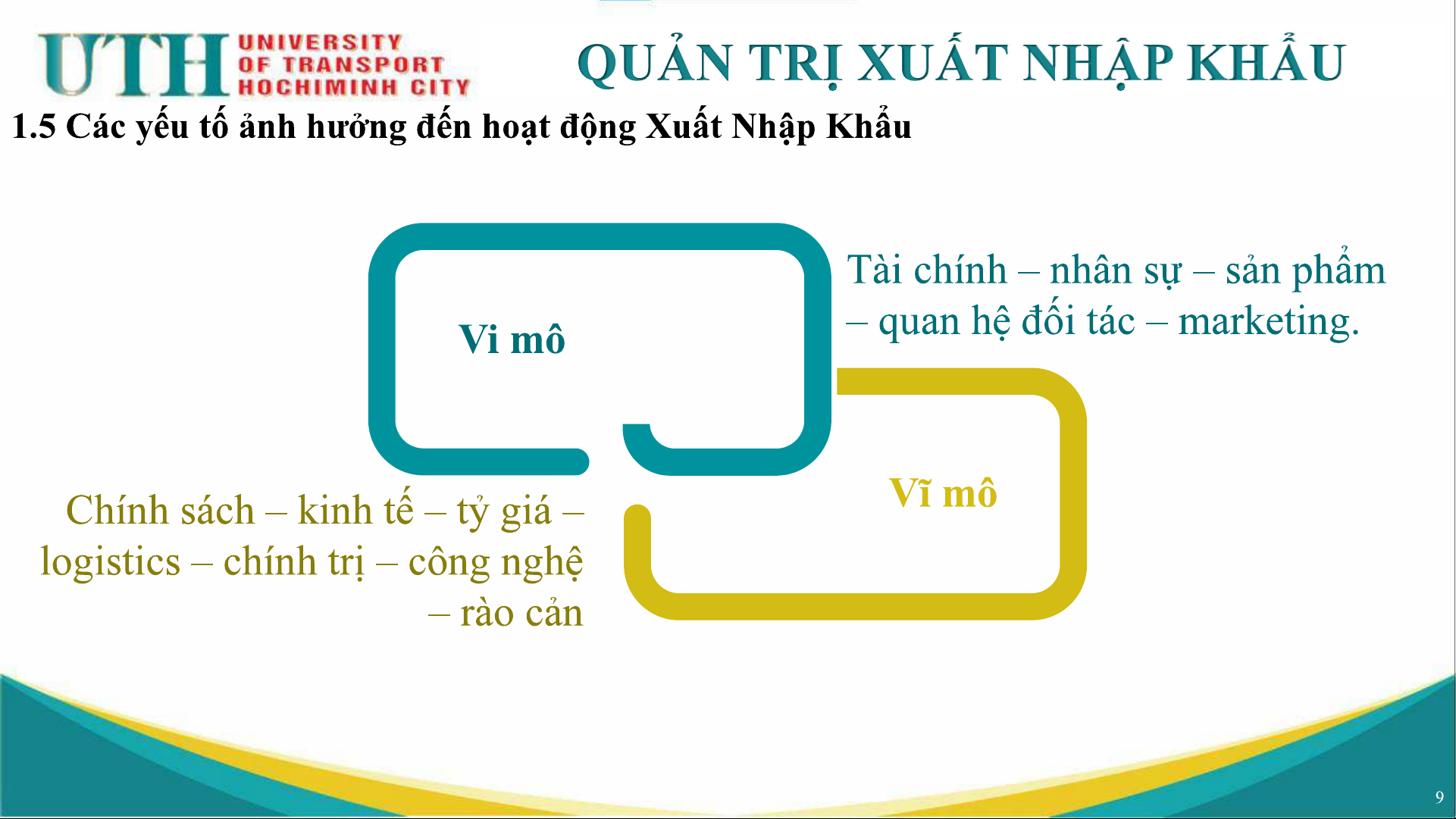 UTH UNIVERSITY OF TRANSPORT HOCHIMINH CITY

QUẢN TRỊ XUẤT NHẬP KHẨU

1.5 Các yếu tố ảnh hưởng đến hoạt động Xuất Nhập Khẩu

Vi mô

Tài chính – nhân sự – sản phẩm – quan hệ đối tác – marketing.

Vĩ mô

Chính sách – kinh tế – tỷ giá – logistics – chính trị – công nghệ – rào cản

9